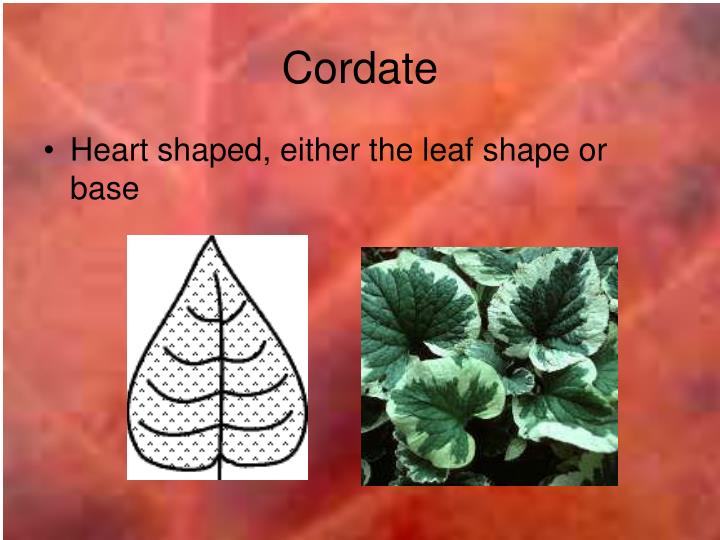 Cordate

• Heart shaped, either the leaf shape or base